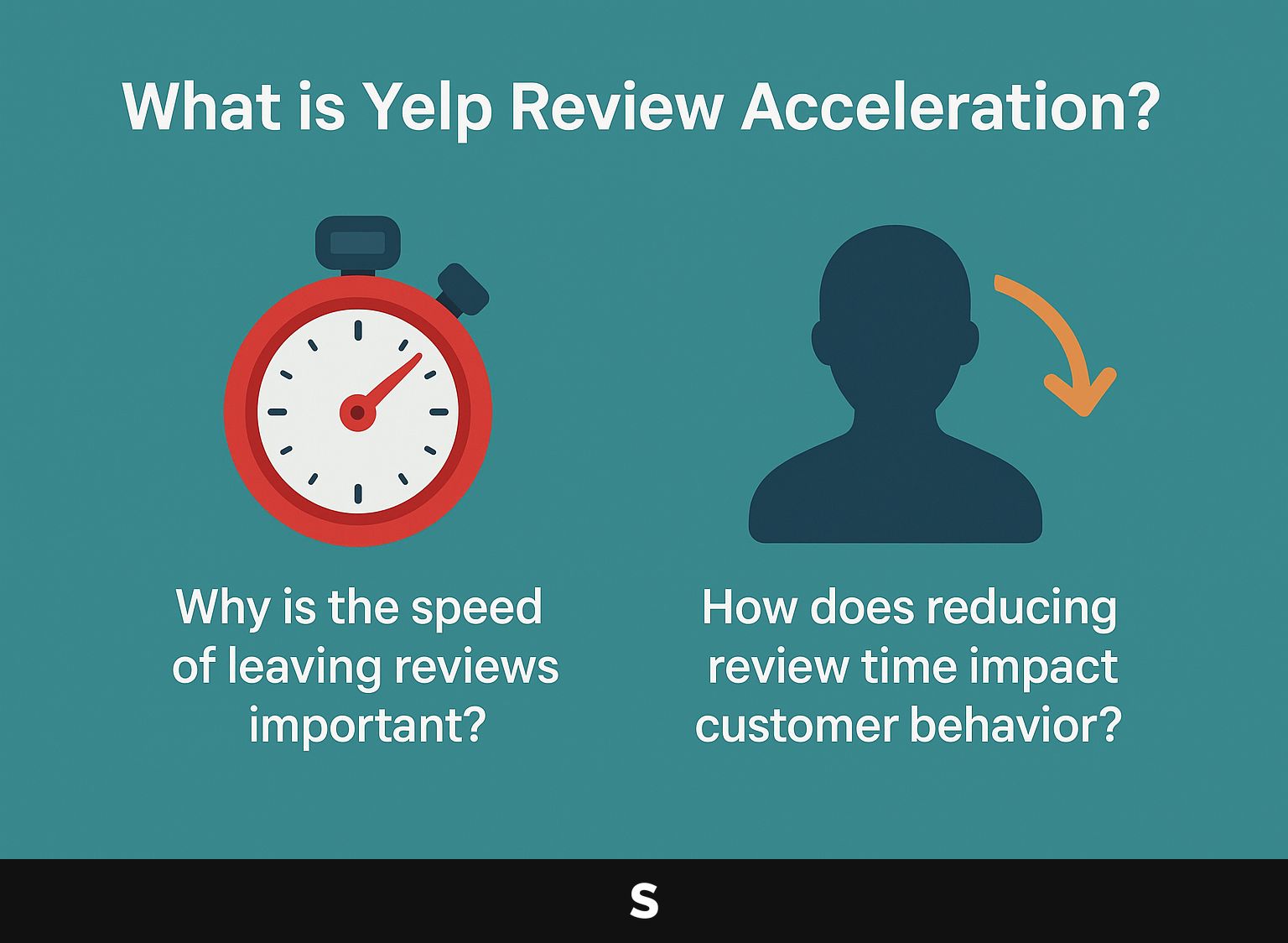 What is Yelp Review Acceleration?

Why is the speed of leaving reviews important?

How does reducing review time impact customer behavior?

S